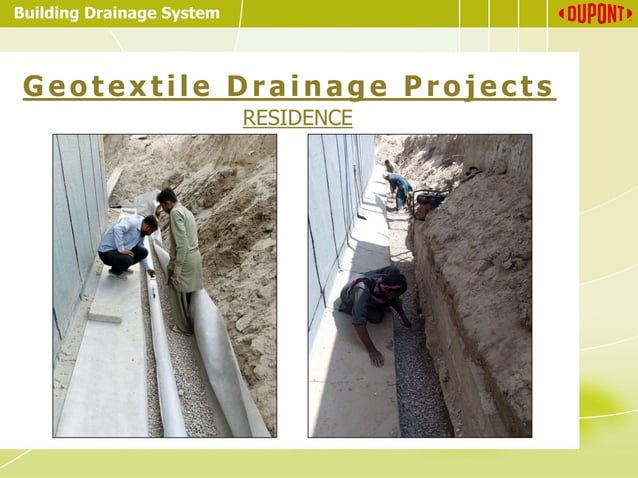 Building Drainage System

DUPONT

Geotextile Drainage Projects

RESIDENCE